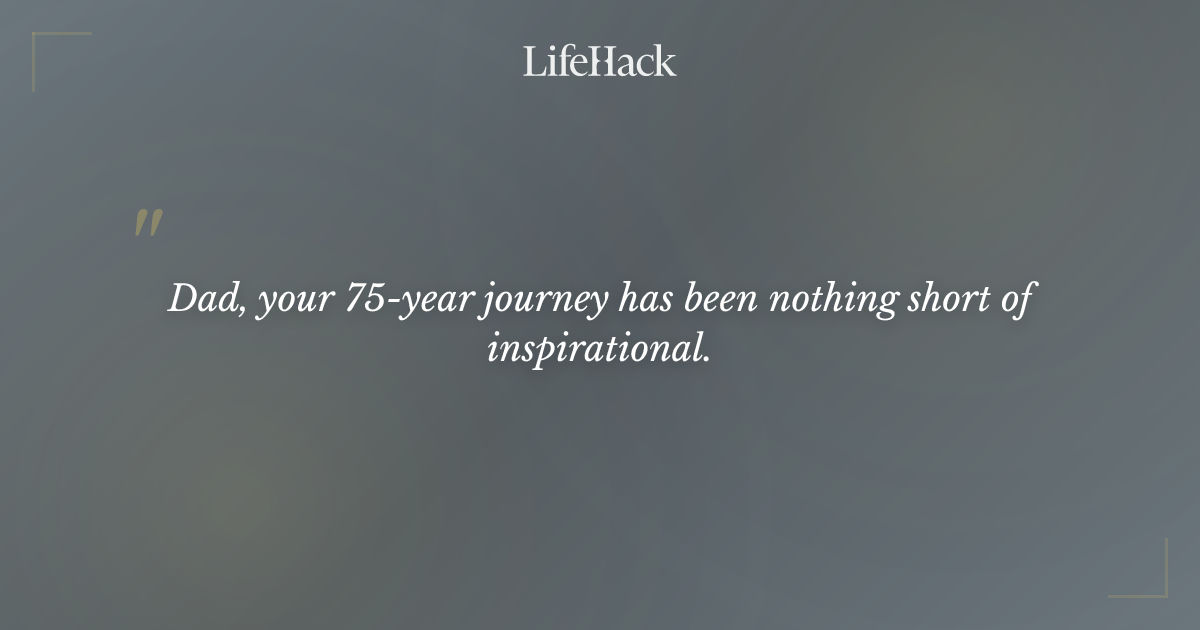 LifeHack

"

Dad, your 75-year journey has been nothing short of inspirational.